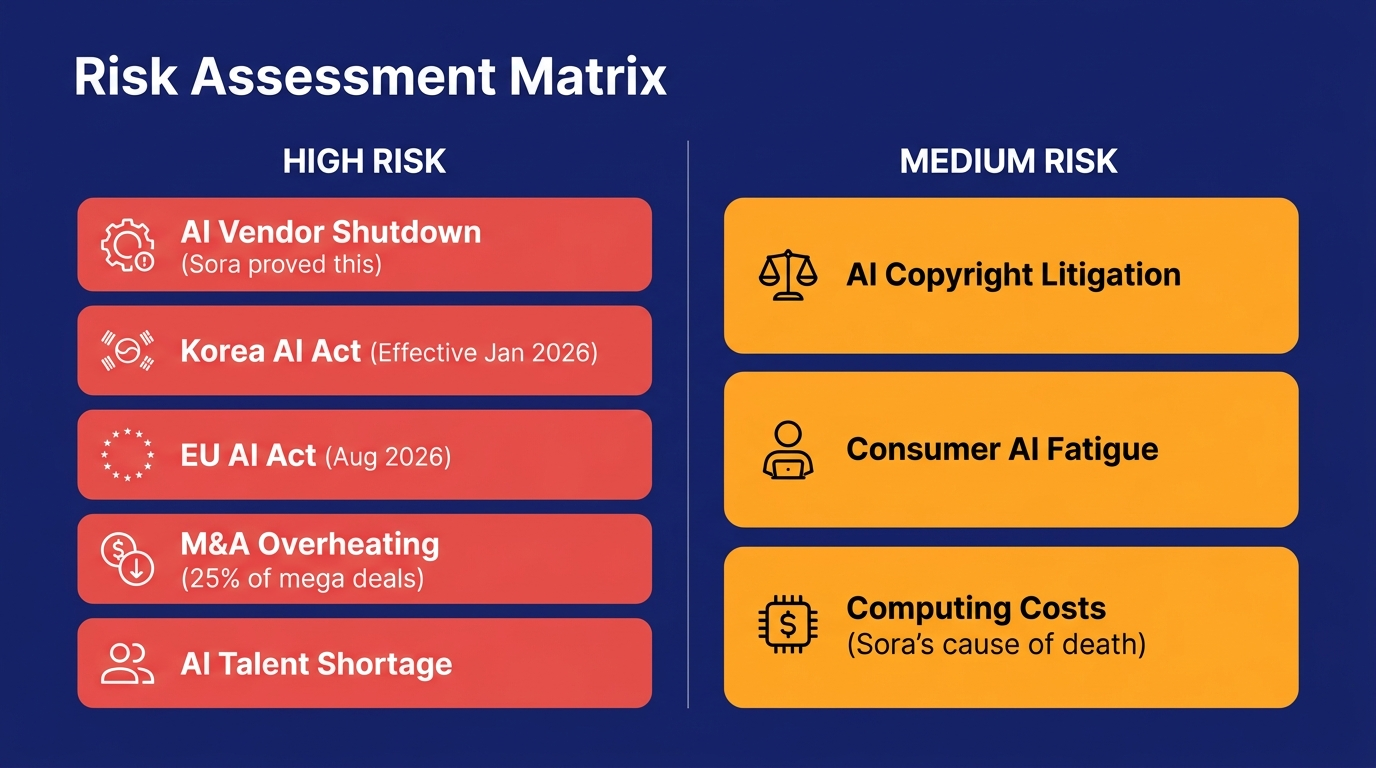 Risk Assessment Matrix

HIGH RISK

AI Vendor Shutdown
(Sora proved this)

Korea AI Act (Effective Jan 2026)

EU AI Act (Aug 2026)

M&A Overheating
(25% of mega deals)

AI Talent Shortage

MEDIUM RISK

AI Copyright Litigation

Consumer AI Fatigue

Computing Costs
(Sora's cause of death)